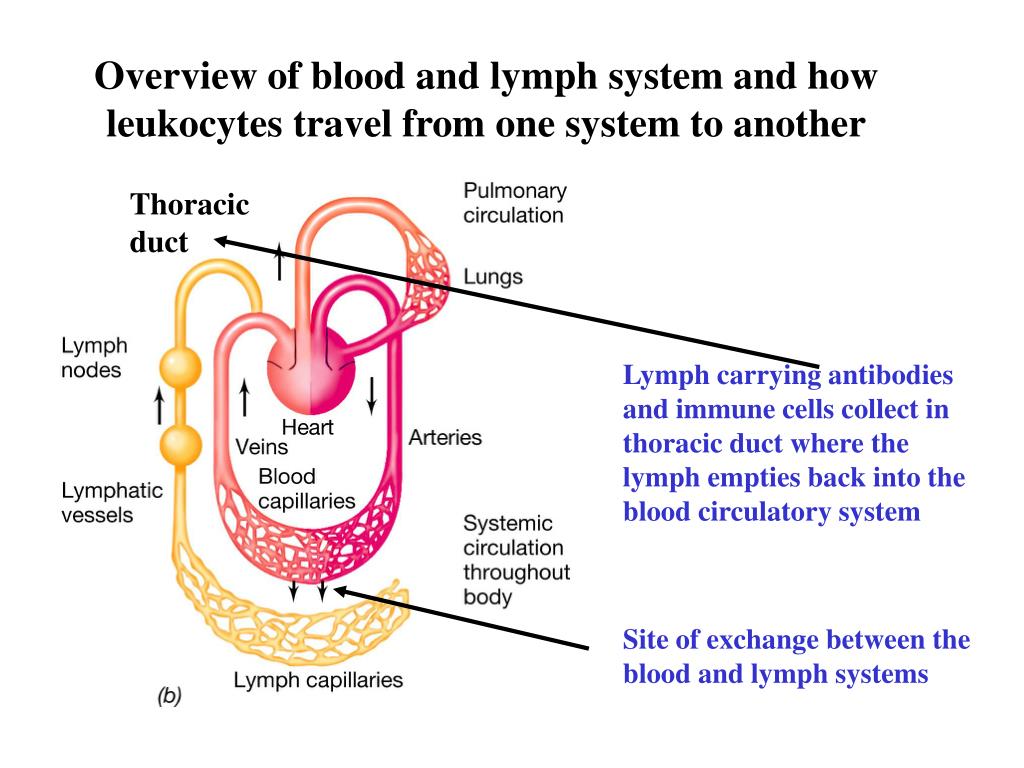 Overview of blood and lymph system and how leukocytes travel from one system to another

Thoracic duct

Pulmonary circulation

Lungs

Lymph nodes

Heart

Veins

Arteries

Blood capillaries

Lymphatic vessels

Systemic circulation throughout body

Lymph capillaries

(b)

Lymph carrying antibodies and immune cells collect in thoracic duct where the lymph empties back into the blood circulatory system

Site of exchange between the blood and lymph systems